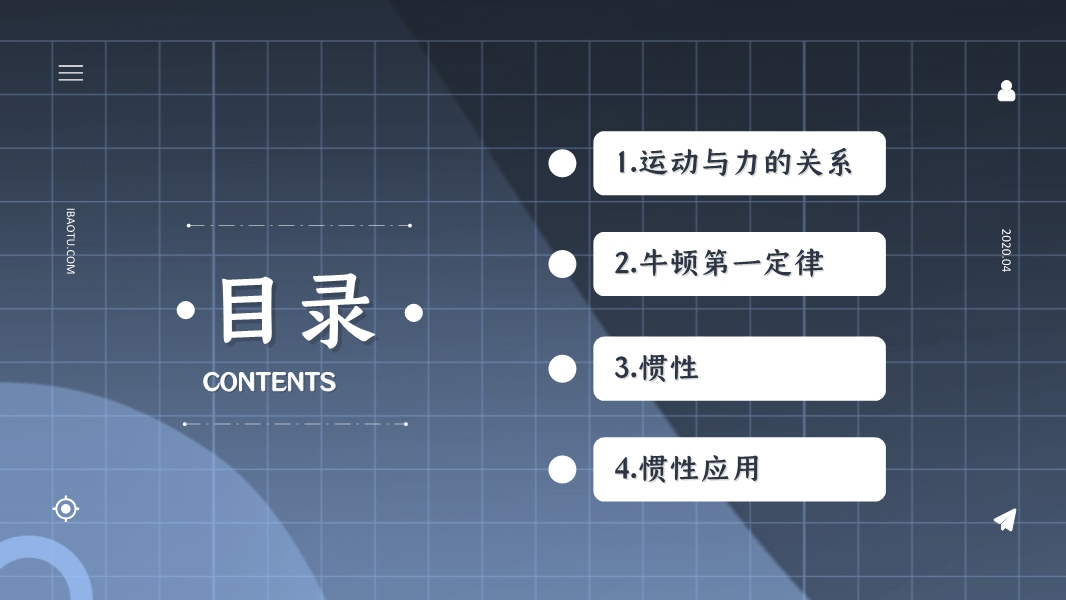 IBAOTU.COM

目录

CONTENTS

1.运动与力的关系

2.牛顿第一定律

3.惯性

4.惯性应用

2020.04